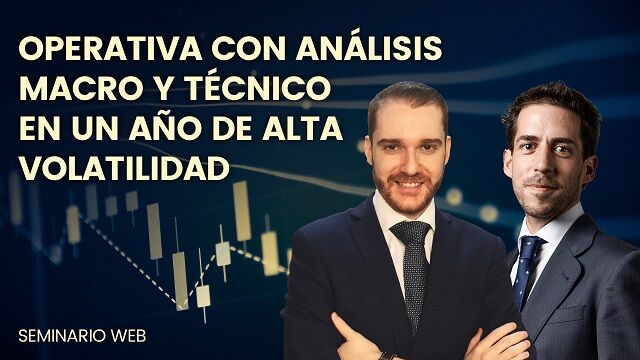 OPERATIVA CON ANÁLISIS MACRO Y TÉCNICO EN UN AÑO DE ALTA VOLATILIDAD

SEMINARIO WEB